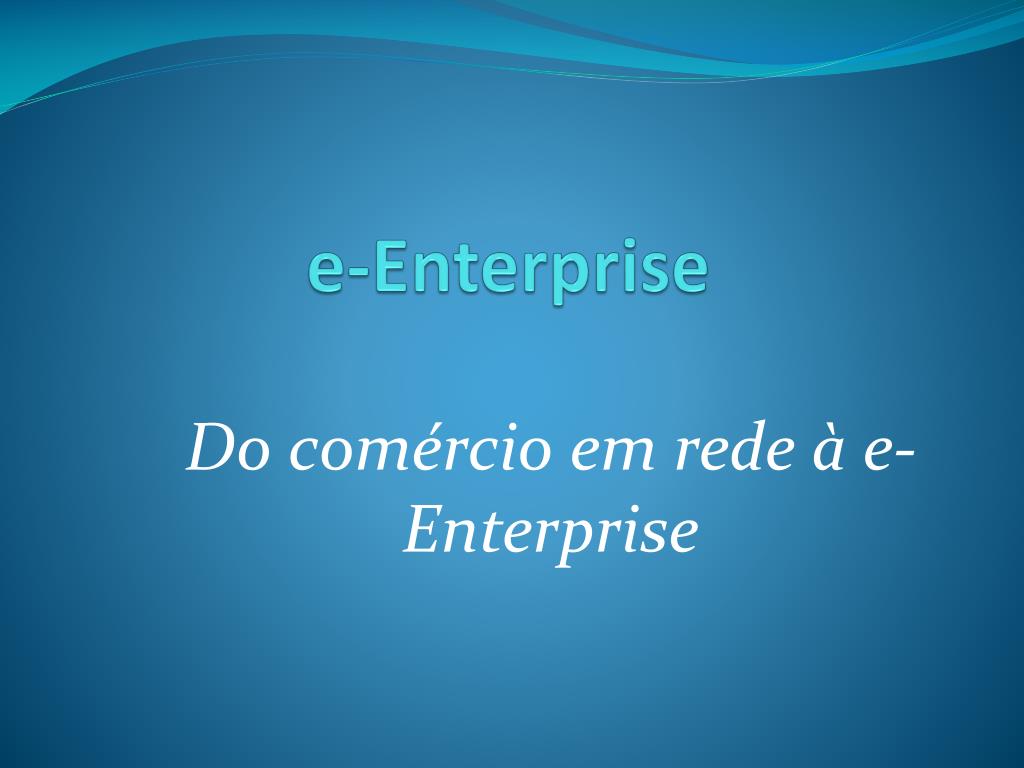 e-Enterprise

Do comércio em rede à e-Enterprise